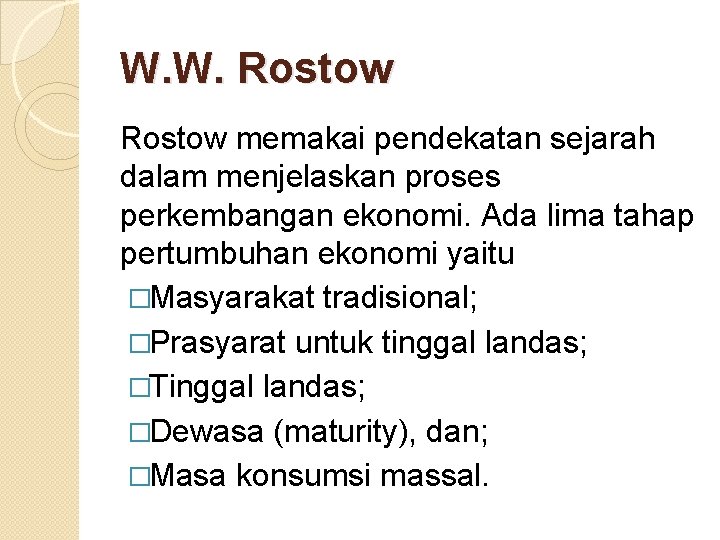 W.W. Rostow

Rostow memakai pendekatan sejarah dalam menjelaskan proses perkembangan ekonomi. Ada lima tahap pertumbuhan ekonomi yaitu

□Masyarakat tradisional;
□Prasyarat untuk tinggal landas;
□Tinggal landas;
□Dewasa (maturity), dan;
□Masa konsumsi massal.